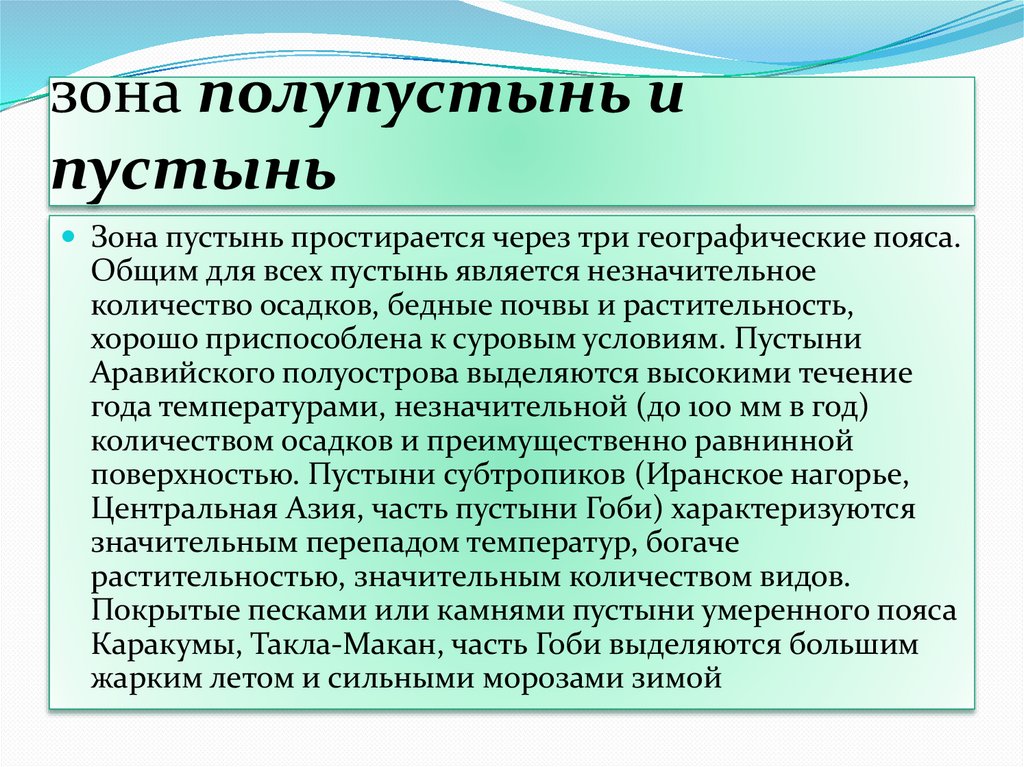 зона полупустынь и пустынь

Зона пустынь простирается через три географические пояса. Общим для всех пустынь является незначительное количество осадков, бедные почвы и растительность, хорошо приспособлена к суровым условиям. Пустыни Аравийского полуострова выделяются высокими течение года температурами, незначительной (до 100 мм в год) количеством осадков и преимущественно равнинной поверхностью. Пустыни субтропиков (Иранское нагорье, Центральная Азия, часть пустыни Гоби) характеризуются значительным перепадом температур, богаче растительностью, значительным количеством видов. Покрытые песками или камнями пустыни умеренного пояса Каракумы, Такла-Макан, часть Гоби выделяются большим жарким летом и сильными морозами зимой